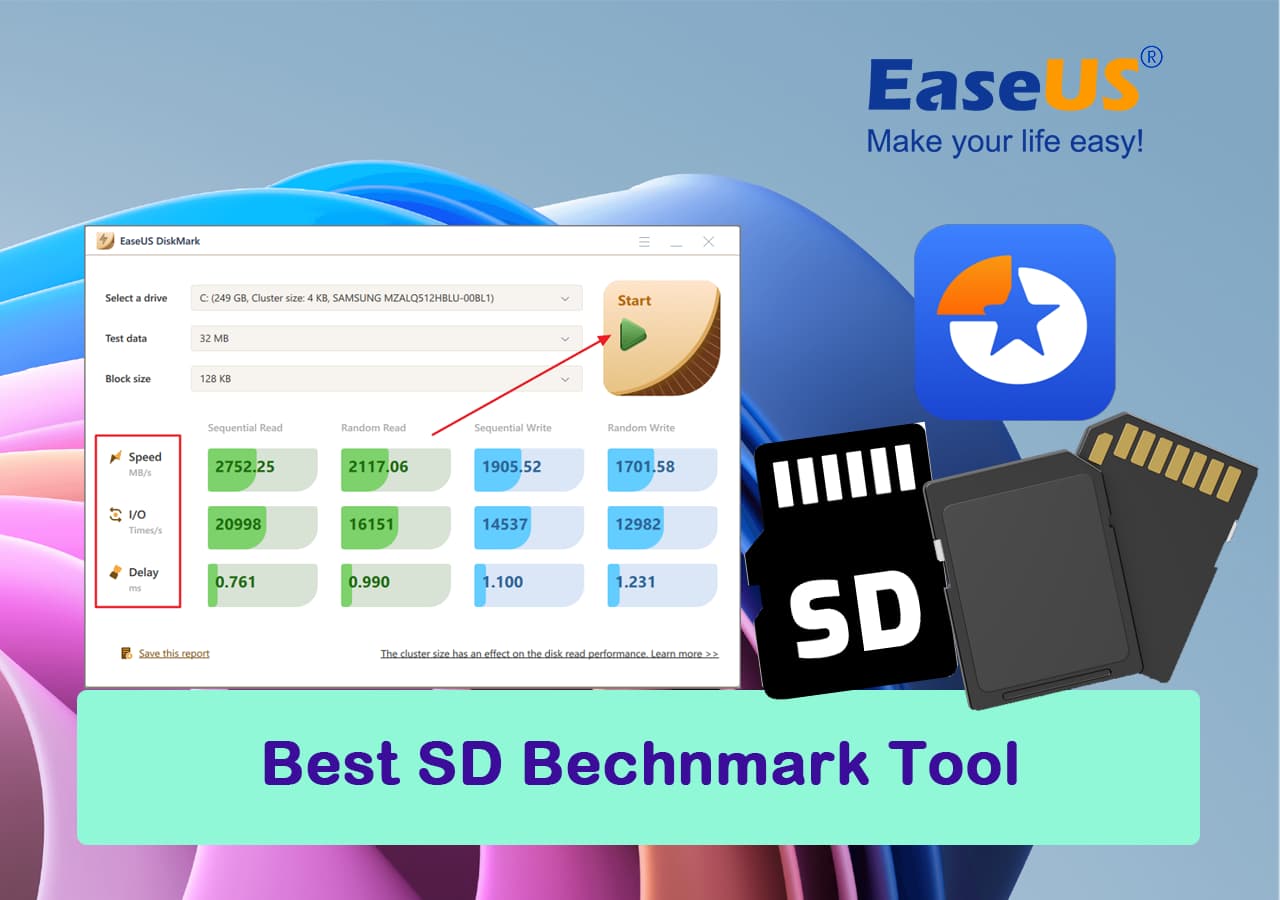 EaseUS®
Make your life easy!

EaseUS DiskMark

Select a drive C: (249 GB, Cluster size: 4 KB, SAMSUNG MZALQ512HBLU-00BL1)

Test data 32 MB

Block size 128 KB

Start

| | Sequential Read | Random Read | Sequential Write | Random Write |
|---|---|---|---|---|
| Speed MB/s | 2752.25 | 2117.06 | 1905.52 | 1701.58 |
| I/O Times/s | 20998 | 16151 | 14537 | 12982 |
| Delay ms | 0.761 | 0.990 | 1.100 | 1.231 |

Save this report

The cluster size has an effect on the disk read performance. Learn more >>

SD

Best SD Bechnmark Tool